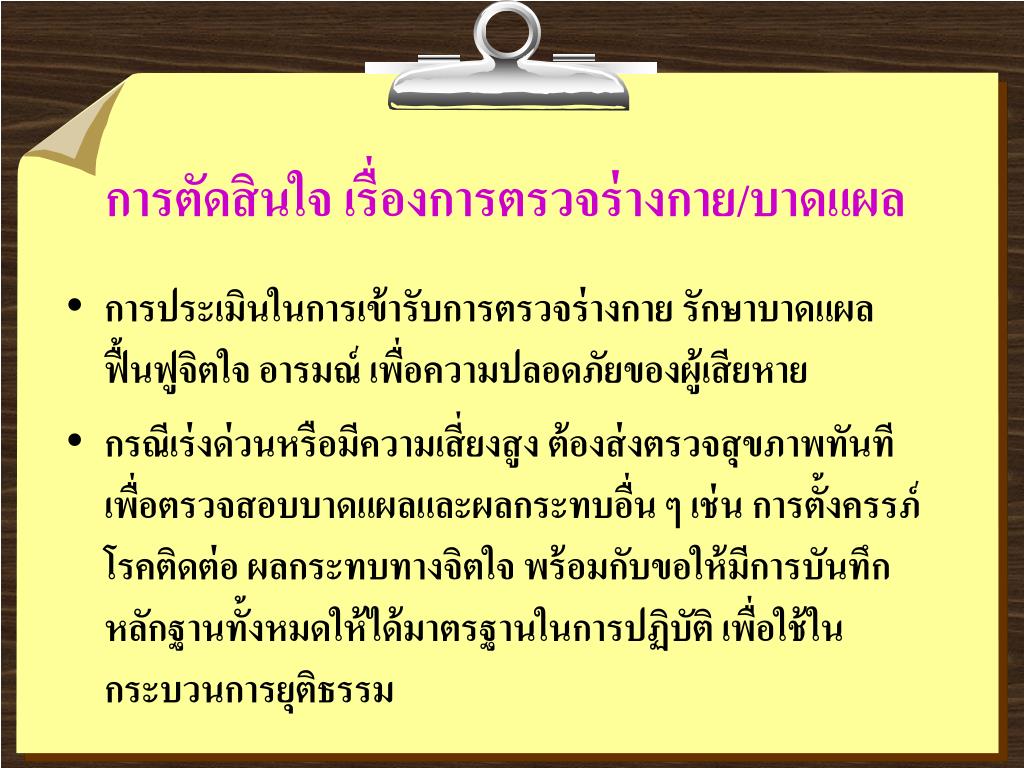 การตัดสินใจ เรื่องการตรวจร่างกาย/บาดแผล

• การประเมินในการเข้ารับการตรวจร่างกาย รักษาบาดแผล ฟื้นฟูจิตใจ อารมณ์ เพื่อความปลอดภัยของผู้เสียหาย

• กรณีเร่งด่วนหรือมีความเสี่ยงสูง ต้องส่งตรวจสุขภาพทันที เพื่อตรวจสอบบาดแผลและผลกระทบอื่น ๆ เช่น การตั้งครรภ์ โรคติดต่อ ผลกระทบทางจิตใจ พร้อมกับขอให้มีการบันทึกหลักฐานทั้งหมดให้ได้มาตรฐานในการปฏิบัติ เพื่อใช้ในกระบวนการยุติธรรม